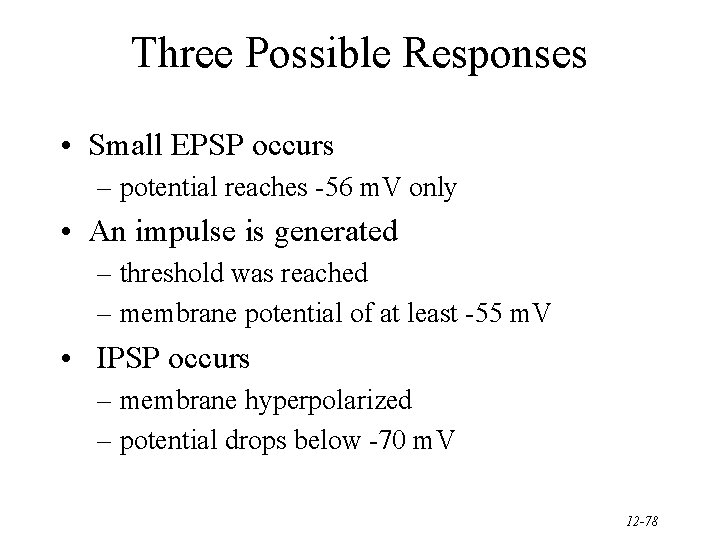 Three Possible Responses

• Small EPSP occurs
– potential reaches -56 mV only

• An impulse is generated
– threshold was reached
– membrane potential of at least -55 mV

• IPSP occurs
– membrane hyperpolarized
– potential drops below -70 mV

12-78